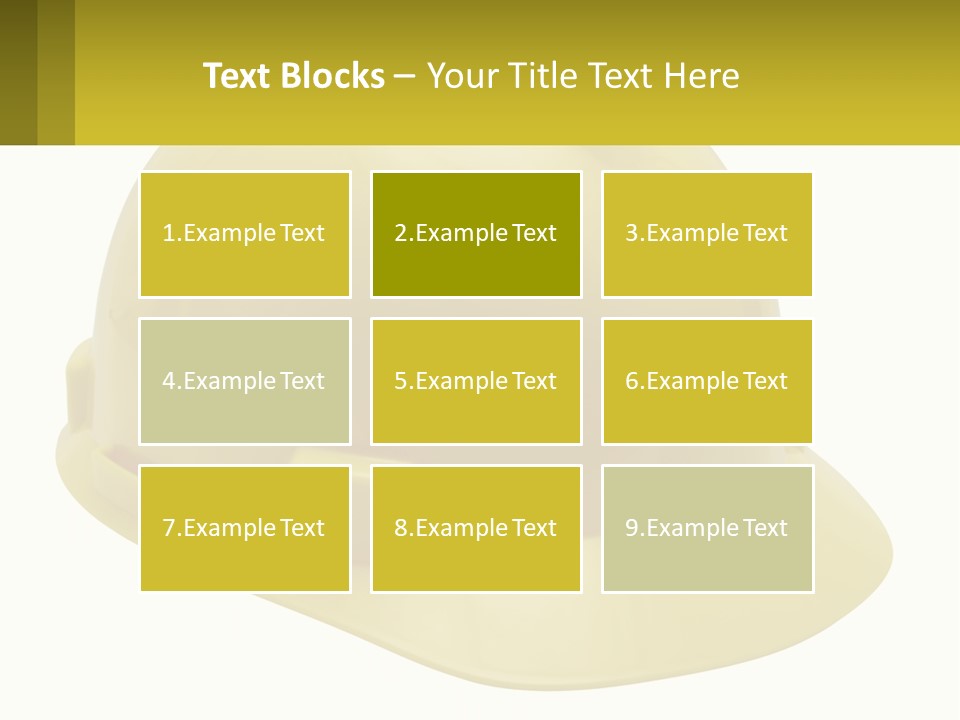 Text Blocks – Your Title Text Here

1.Example Text

2.Example Text

3.Example Text

4.Example Text

5.Example Text

6.Example Text

7.Example Text

8.Example Text

9.Example Text